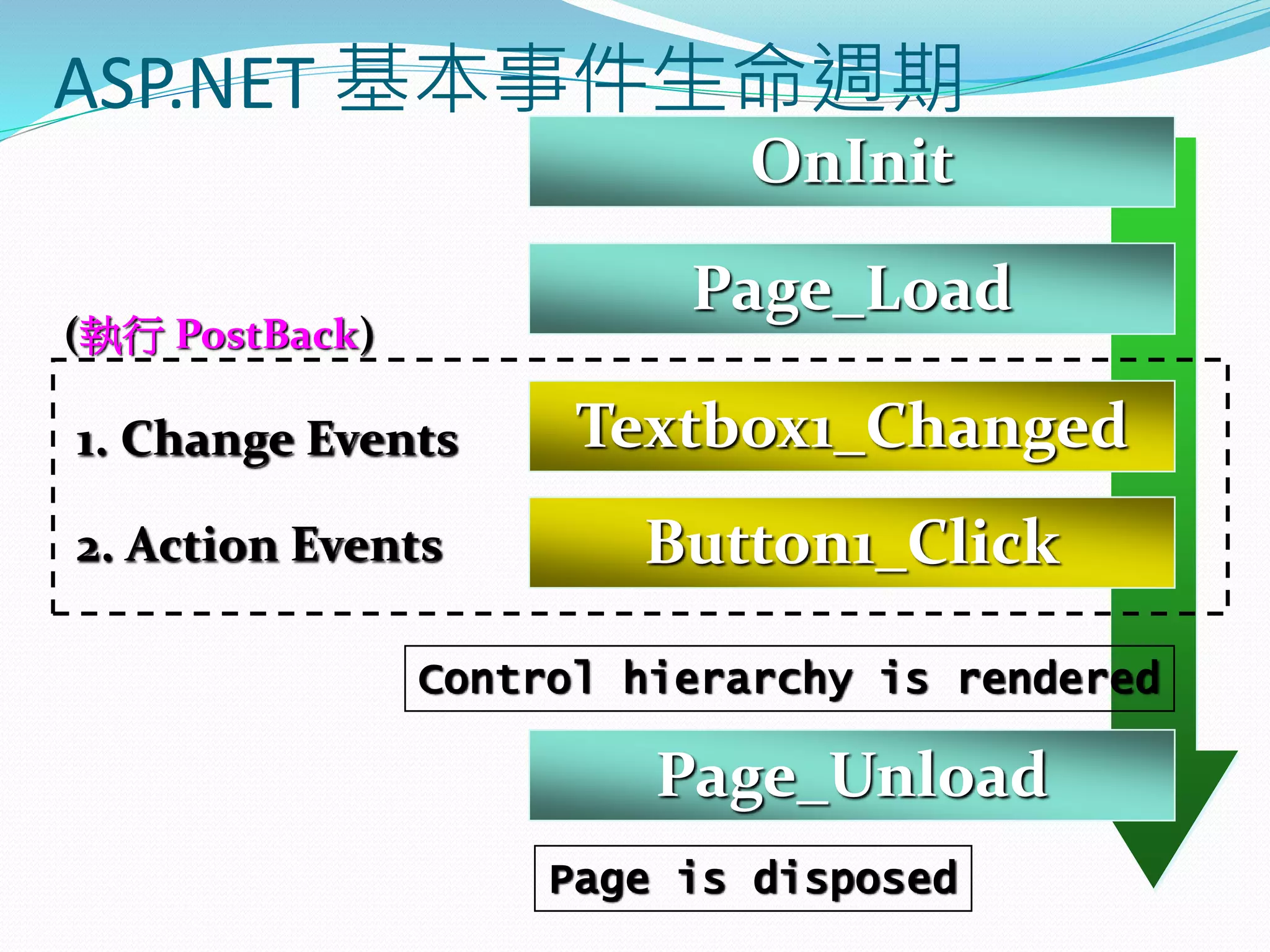 ASP.NET 基本事件生命週期

OnInit

Page_Load

(執行 PostBack)

1. Change Events

Textbox1_Changed

2. Action Events

Button1_Click

Control hierarchy is rendered

Page_Unload

Page is disposed